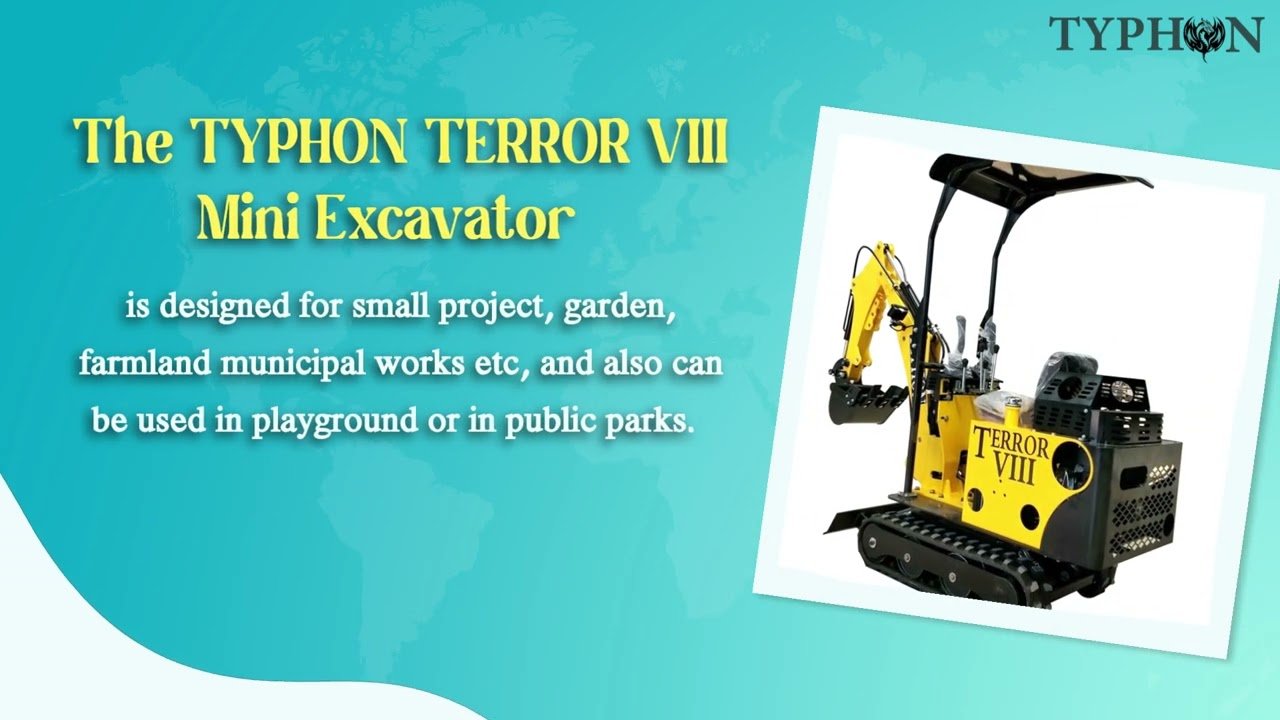 TYPHON

The TYPHON TERROR VIII Mini Excavator

is designed for small project, garden, farmland municipal works etc, and also can be used in playground or in public parks.

TERROR VIII